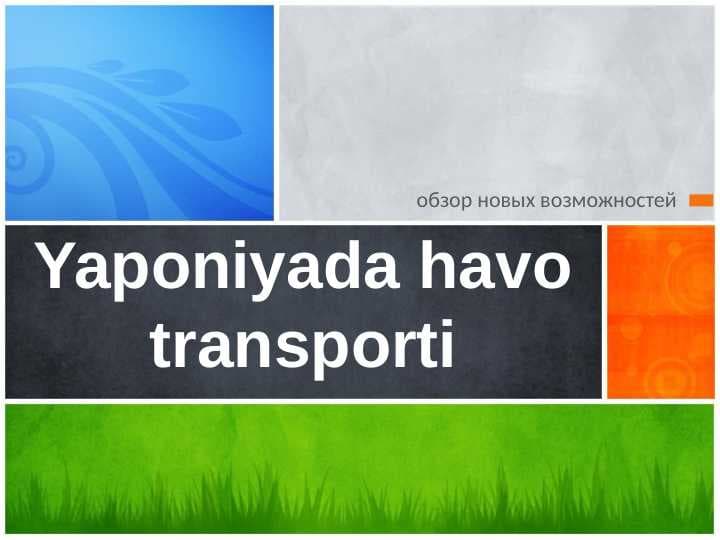 обзор новых возможностей

Yaponiyada havo transporti